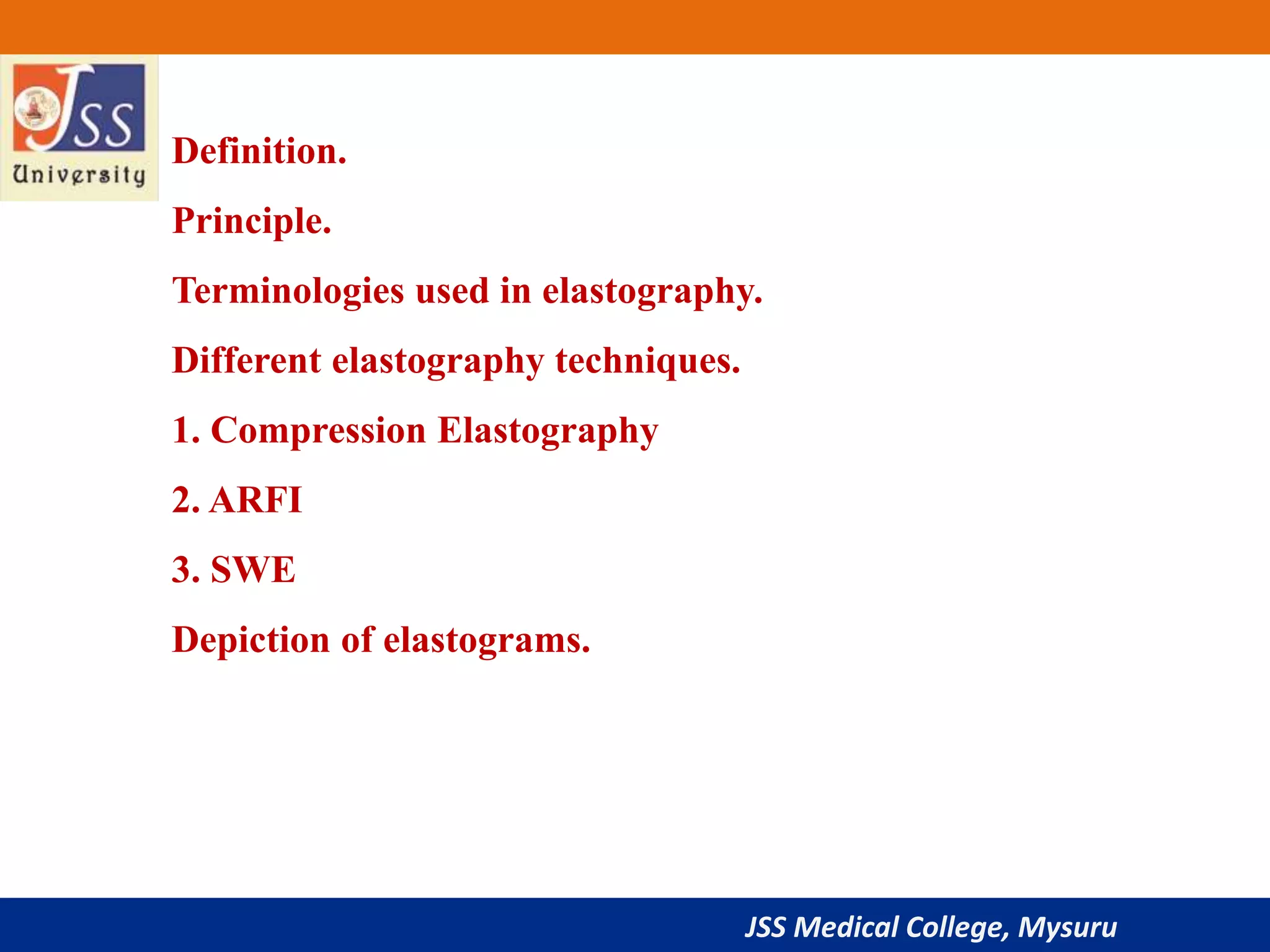 JSS
University

Definition.

Principle.

Terminologies used in elastography.

Different elastography techniques.

1. Compression Elastography

2. ARFI

3. SWE

Depiction of elastograms.

JSS Medical College, Mysuru